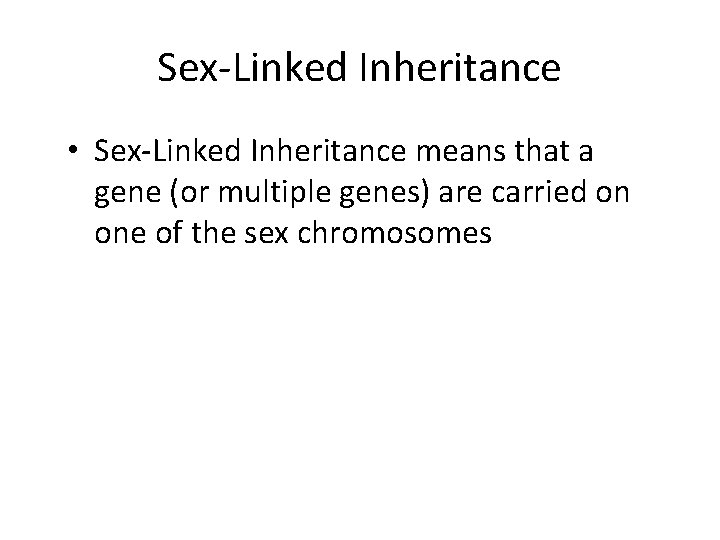 Sex-Linked Inheritance

• Sex-Linked Inheritance means that a gene (or multiple genes) are carried on one of the sex chromosomes